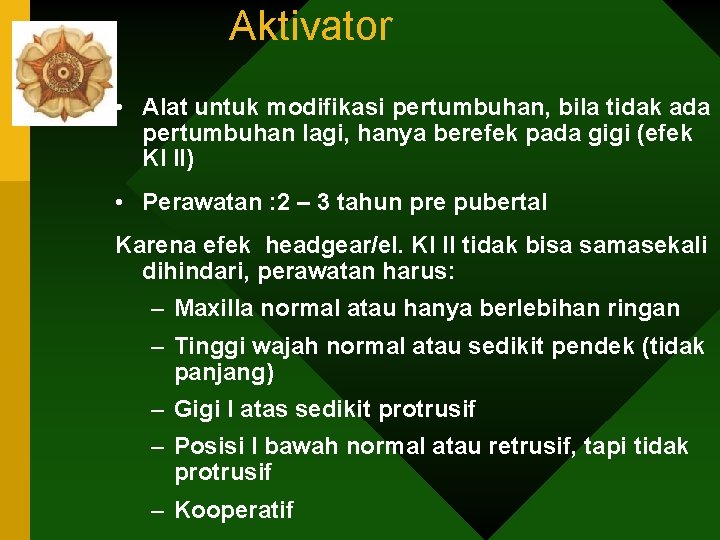 Aktivator

• Alat untuk modifikasi pertumbuhan, bila tidak ada pertumbuhan lagi, hanya berefek pada gigi (efek Kl II)

• Perawatan :2 – 3 tahun pre pubertal

Karena efek headgear/el. Kl II tidak bisa samasekali dihindari, perawatan harus:

– Maxilla normal atau hanya berlebihan ringan

– Tinggi wajah normal atau sedikit pendek (tidak panjang)

– Gigi I atas sedikit protrusif

– Posisi I bawah normal atau retrusif, tapi tidak protrusif

– Kooperatif